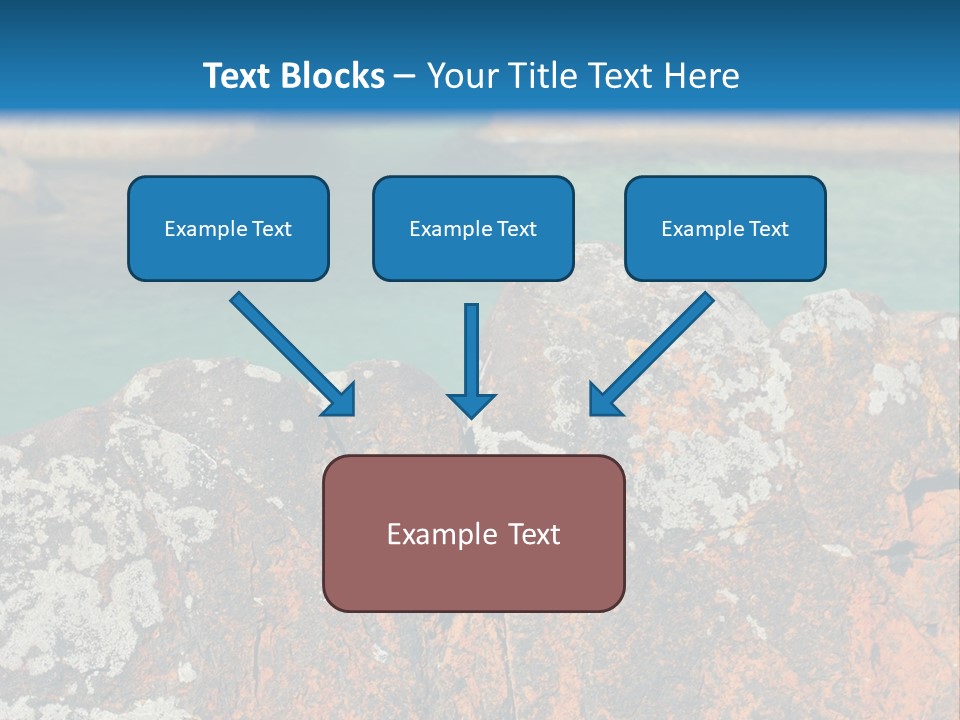 Text Blocks – Your Title Text Here

Example Text

Example Text

Example Text

Example Text